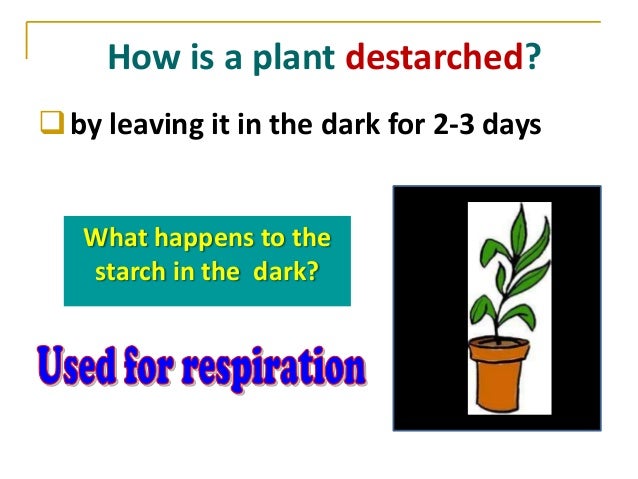 How is a plant destarched?

by leaving it in the dark for 2-3 days

What happens to the starch in the dark?

Used for respiration